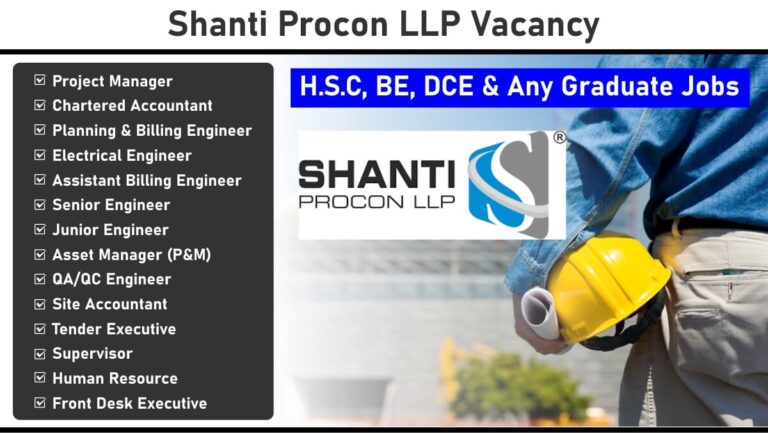 Shanti Procon LLP Vacancy

☑ Project Manager
☑ Chartered Accountant
☑ Planning & Billing Engineer
☑ Electrical Engineer
☑ Assistant Billing Engineer
☑ Senior Engineer
☑ Junior Engineer
☑ Asset Manager (P&M)
☑ QA/QC Engineer
☑ Site Accountant
☑ Tender Executive
☑ Supervisor
☑ Human Resource
☑ Front Desk Executive

H.S.C, BE, DCE & Any Graduate Jobs

SHANTI
PROCON LLP
®